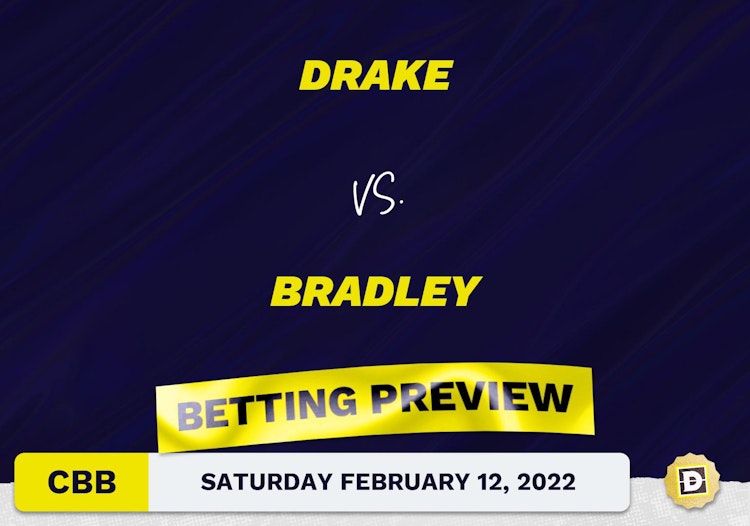 DRAKE

VS.

BRADLEY

BETTING PREVIEW

CBB

SATURDAY FEBRUARY 12, 2022

D